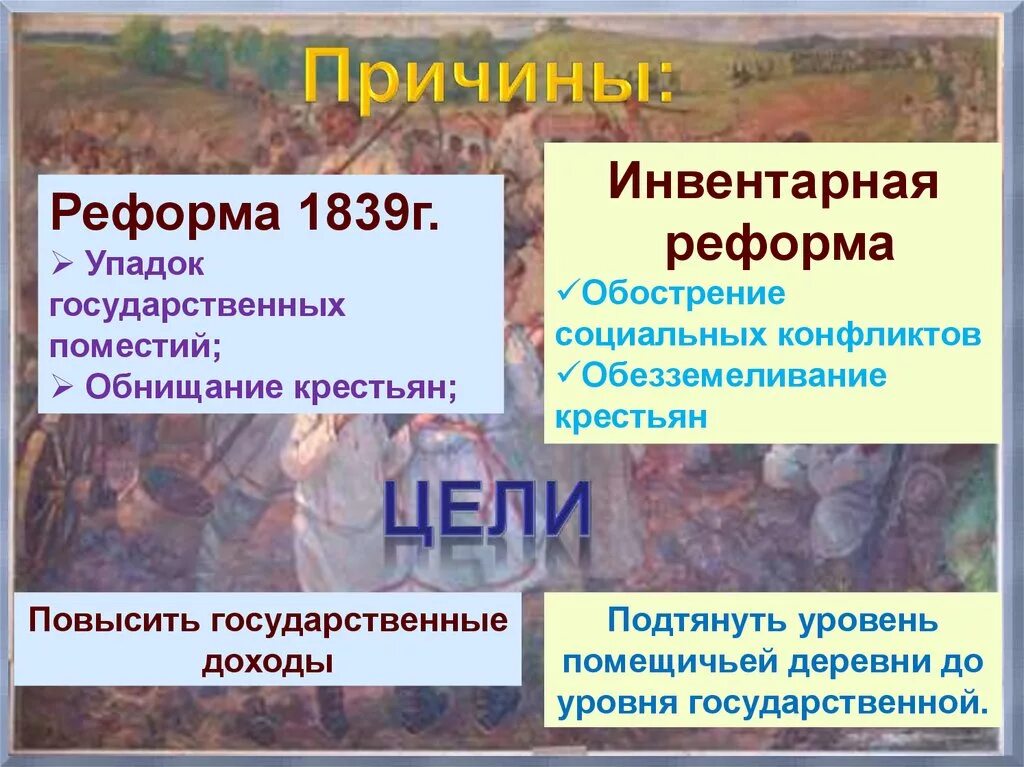 Причины:

Реформа 1839г.
➢ Упадок государственных поместий;
➢ Обнищание крестьян;

Инвентарная реформа
✓Обострение социальных конфликтов
✓Обезземеливание крестьян

ЦЕЛИ

Повысить государственные доходы

Подтянуть уровень помещичьей деревни до уровня государственной.